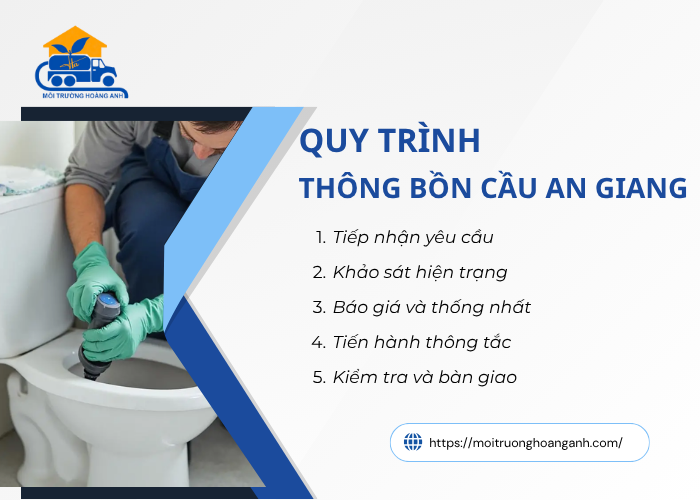 MÔI TRƯỜNG HOÀNG ANH

QUY TRÌNH
THÔNG BỒN CẦU AN GIANG

1. Tiếp nhận yêu cầu
2. Khảo sát hiện trạng
3. Báo giá và thống nhất
4. Tiến hành thông tắc
5. Kiểm tra và bàn giao

https://moitruonghoanganh.com/